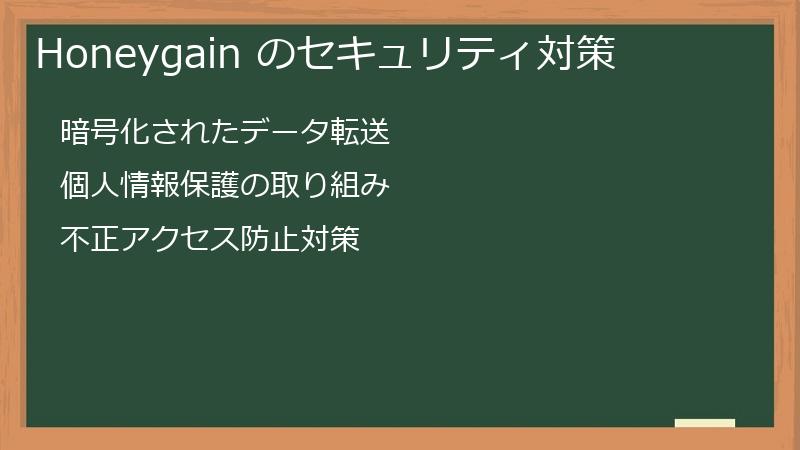 Honeygain のセキュリティ対策

暗号化されたデータ転送

個人情報保護の取り組み

不正アクセス防止対策